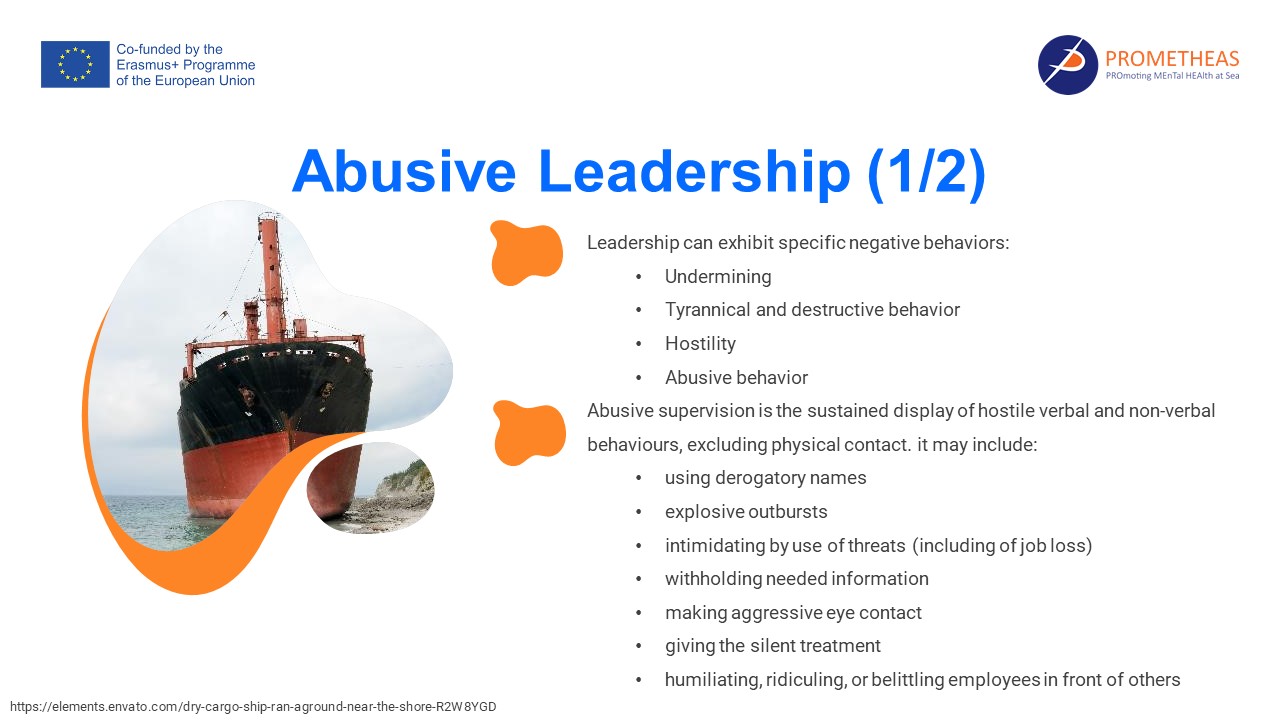 Co-funded by the Erasmus+ Programme of the European Union

PROMETHEAS
PROmoting MEnTal HEAlth at Sea

Abusive Leadership (1/2)

Leadership can exhibit specific negative behaviors:
• Undermining
• Tyrannical and destructive behavior
• Hostility
• Abusive behavior

Abusive supervision is the sustained display of hostile verbal and non-verbal behaviours, excluding physical contact. it may include:
• using derogatory names
• explosive outbursts
• intimidating by use of threats (including of job loss)
• withholding needed information
• making aggressive eye contact
• giving the silent treatment
• humiliating, ridiculing, or belittling employees in front of others

https://elements.envato.com/dry-cargo-ship-ran-aground-near-the-shore-R2W8YGD